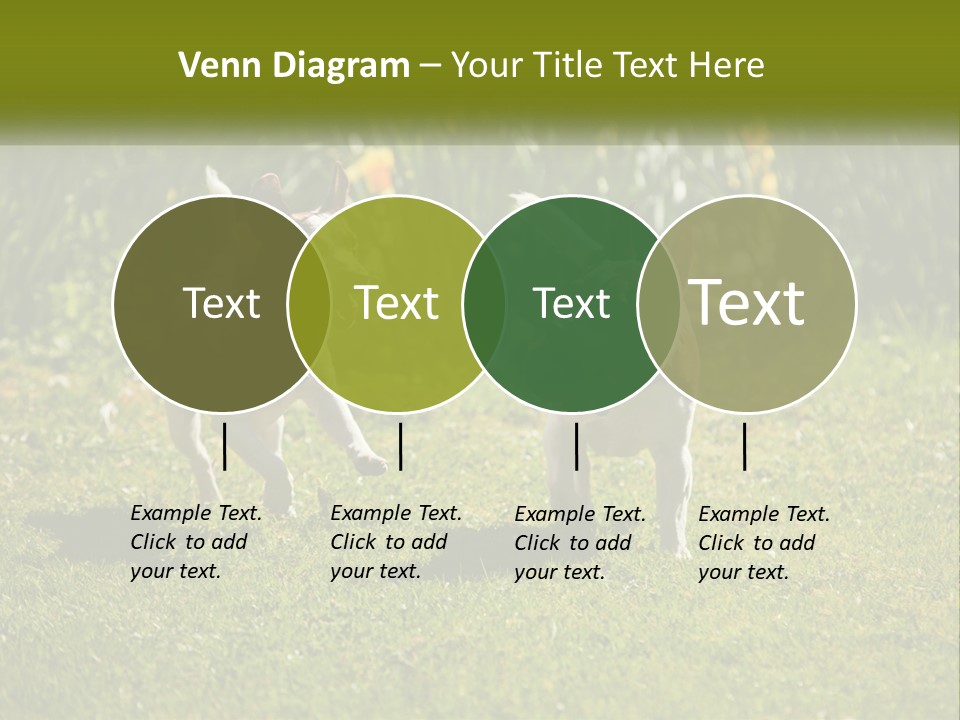 Venn Diagram – Your Title Text Here

Text

Text

Text

Text

Example Text. Click to add your text.

Example Text. Click to add your text.

Example Text. Click to add your text.

Example Text. Click to add your text.